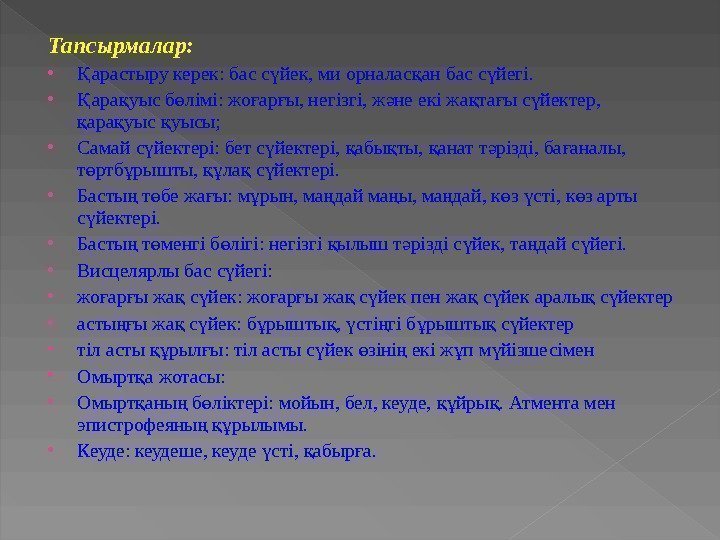 Тапсырмалар:

• Қарастыру керек: бас сүйек, ми орналасқан бас сүйегі.
• Қарақуыс бөлімі: жоғарғы, негізгі, және екі жақтағы сүйектер, қарақуыс қуысы;
• Самай сүйектері: бет сүйектері, қабықты, қанат тәрізді, бағаналы, төртбұрышты, құлақ сүйектері.
• Бастың төбе жағы: мұрын, маңдай маңы, маңдай, көз үсті, көз арты сүйектері.
• Бастың төменгі бөлігі: негізгі қылыш тәрізді сүйек, таңдай сүйегі.
• Висцелярлы бас сүйегі:
• жоғарғы жақ сүйек: жоғарғы жақ сүйек пен жақ сүйек аралық сүйектер
• астыңғы жақ сүйек: бұрыштық, үстіңгі бұрыштық сүйектер
• тіл асты құрылғы: тіл асты сүйек өзінің екі жұп мүйізшесімен
• Омыртқа жотасы:
• Омыртқаның бөліктері: мойын, бел, кеуде, құйрық. Атмента мен эпистрофеяның құрылымы.
• Кеуде: кеудеше, кеуде үсті, қабырға.